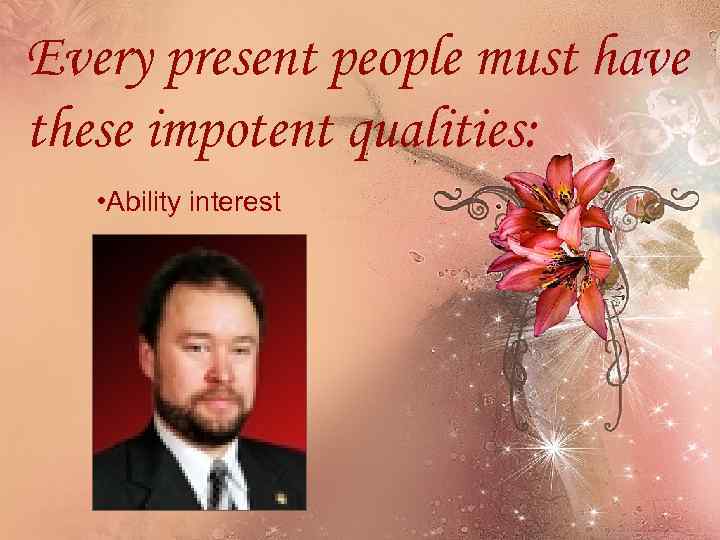 Every present people must have these impotent qualities:

•Ability interest